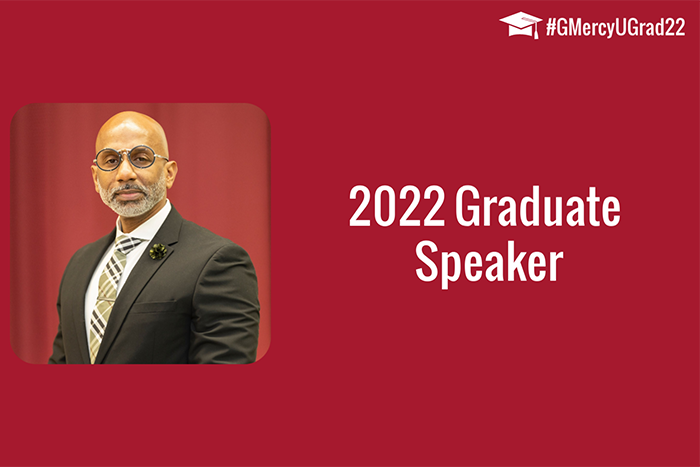 #GMercyUGrad22

2022 Graduate Speaker